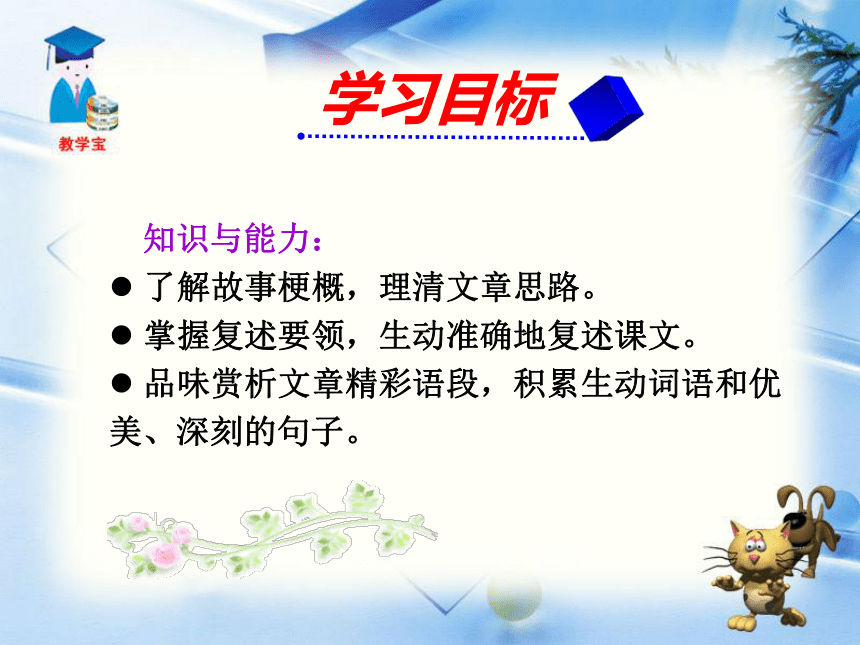 教学宝

学习目标

知识与能力：

● 了解故事梗概，理清文章思路。

● 掌握复述要领，生动准确地复述课文。

● 品味赏析文章精彩语段，积累生动词语和优美、深刻的句子。